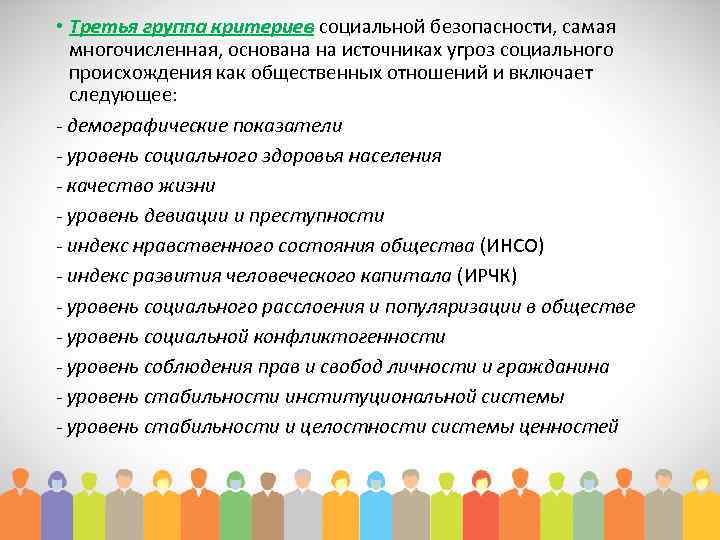 • Третья группа критериев социальной безопасности, самая многочисленная, основана на источниках угроз социального происхождения как общественных отношений и включает следующее:

- демографические показатели
- уровень социального здоровья населения
- качество жизни
- уровень девиации и преступности
- индекс нравственного состояния общества (ИНСО)
- индекс развития человеческого капитала (ИРЧК)
- уровень социального расслоения и популяризации в обществе
- уровень социальной конфликтогенности
- уровень соблюдения прав и свобод личности и гражданина
- уровень стабильности институциональной системы
- уровень стабильности и целостности системы ценностей